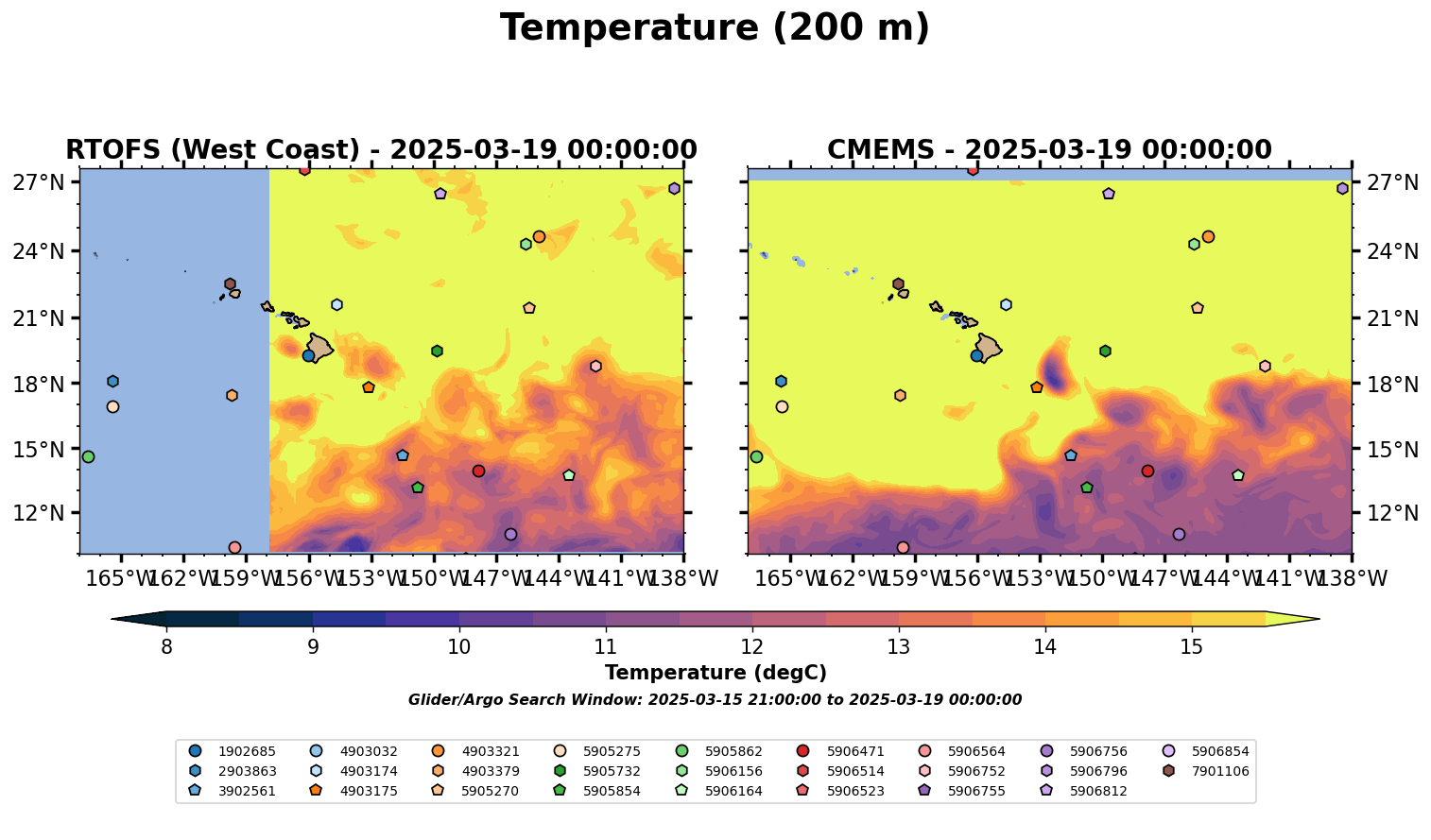 Temperature (200 m)

RTOFS (West Coast) - 2025-03-19 00:00:00

27°N
24°N
21°N
18°N
15°N
12°N

165°W 162°W 159°W 156°W 153°W 150°W 147°W 144°W 141°W 138°W

CMEMS - 2025-03-19 00:00:00

27°N
24°N
21°N
18°N
15°N
12°N

165°W 162°W 159°W 156°W 153°W 150°W 147°W 144°W 141°W 138°W

8 9 10 11 12 13 14 15

Temperature (degC)

Glider/Argo Search Window: 2025-03-15 21:00:00 to 2025-03-19 00:00:00

1902685
2903863
3902561
4903032
4903174
4903175
4903321
4903379
5905270
5905275
5905732
5905854
5905862
5906156
5906164
5906471
5906514
5906523
5906564
5906752
5906755
5906756
5906796
5906812
5906854
7901106